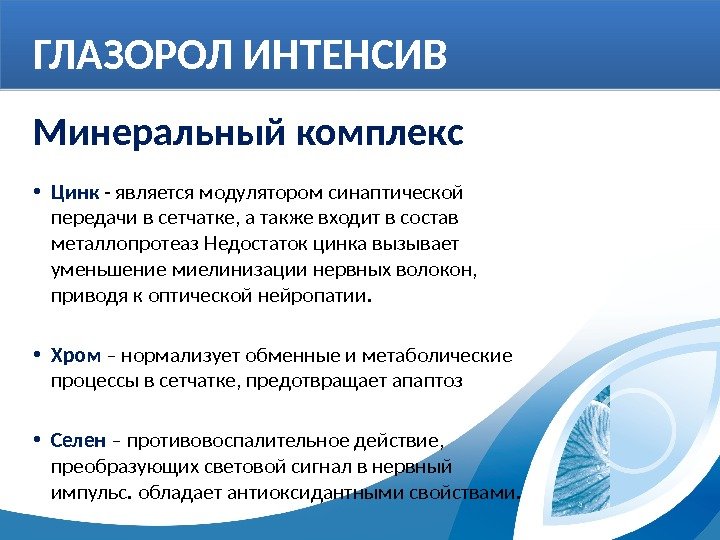 ГЛАЗОРОЛ ИНТЕНСИВ

Минеральный комплекс

• Цинк - является модулятором синаптической передачи в сетчатке, а также входит в состав металлопротеаз Недостаток цинка вызывает уменьшение миелинизации нервных волокон, приводя к оптической нейропатии.

• Хром – нормализует обменные и метаболические процессы в сетчатке, предотвращает апаптоз

• Селен – противовоспалительное действие, преобразующих световой сигнал в нервный импульс. обладает антиоксидантными свойствами.